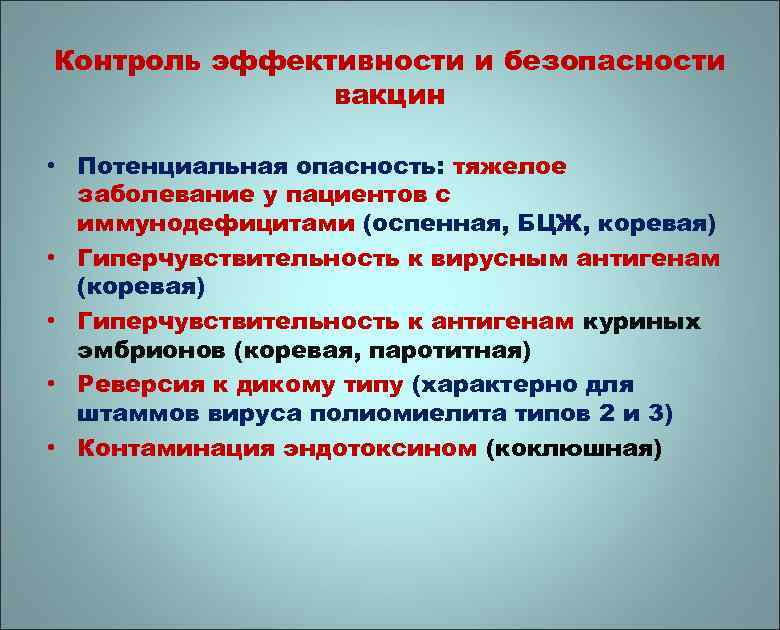 Контроль эффективности и безопасности вакцин

• Потенциальная опасность: тяжелое заболевание у пациентов с иммунодефицитами (оспенная, БЦЖ, коревая)
• Гиперчувствительность к вирусным антигенам (коревая)
• Гиперчувствительность к антигенам куриных эмбрионов (коревая, паротитная)
• Реверсия к дикому типу (характерно для штаммов вируса полиомиелита типов 2 и 3)
• Контаминация эндотоксином (коклюшная)